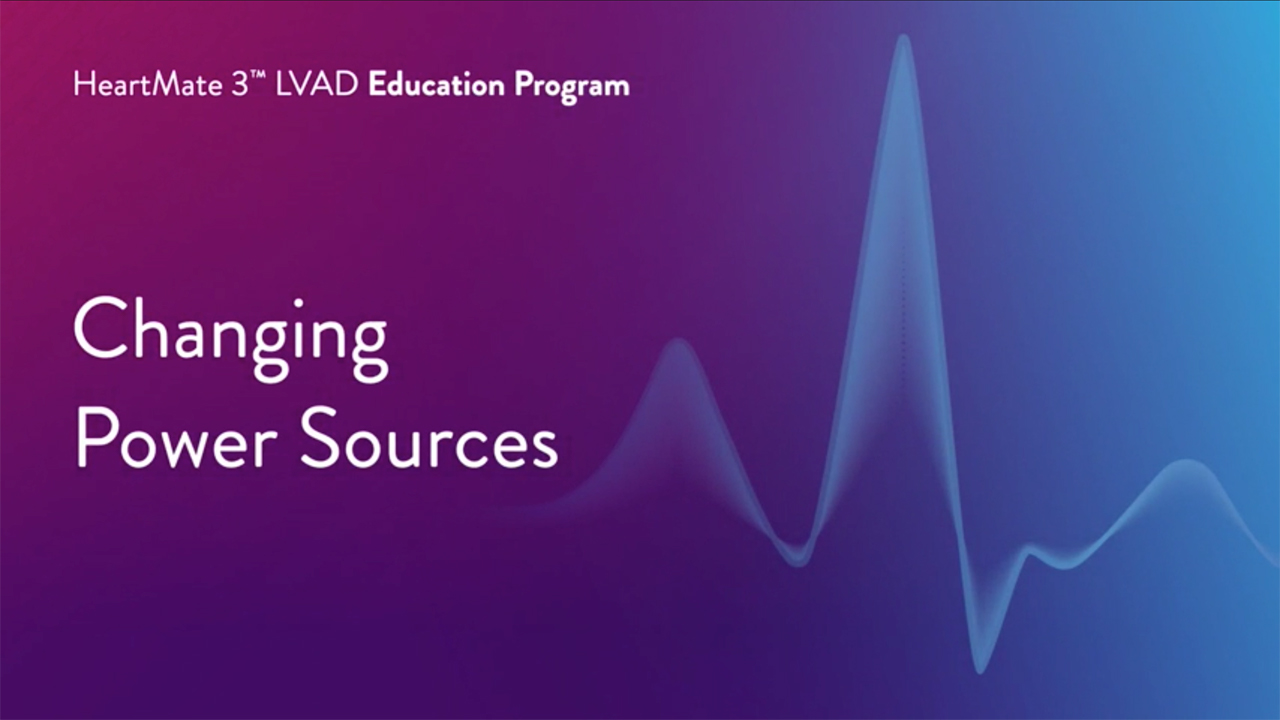 HeartMate 3™ LVAD Education Program

Changing Power Sources